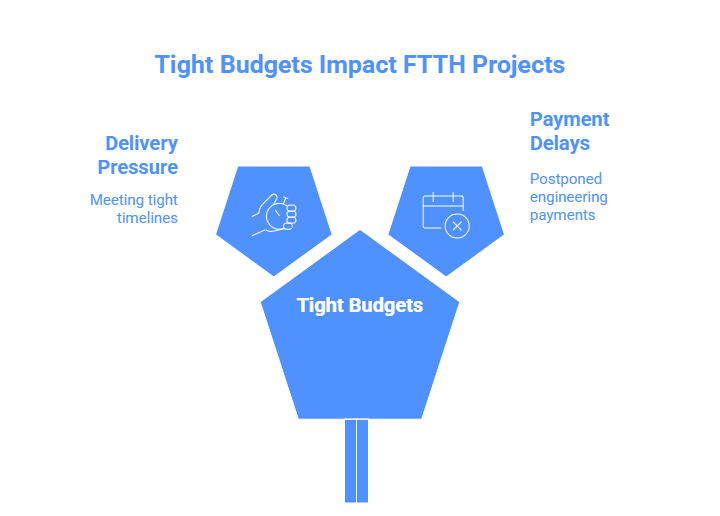 Tight Budgets Impact FTTH Projects

Delivery Pressure

Meeting tight timelines

Payment Delays

Postponed engineering payments

Tight Budgets